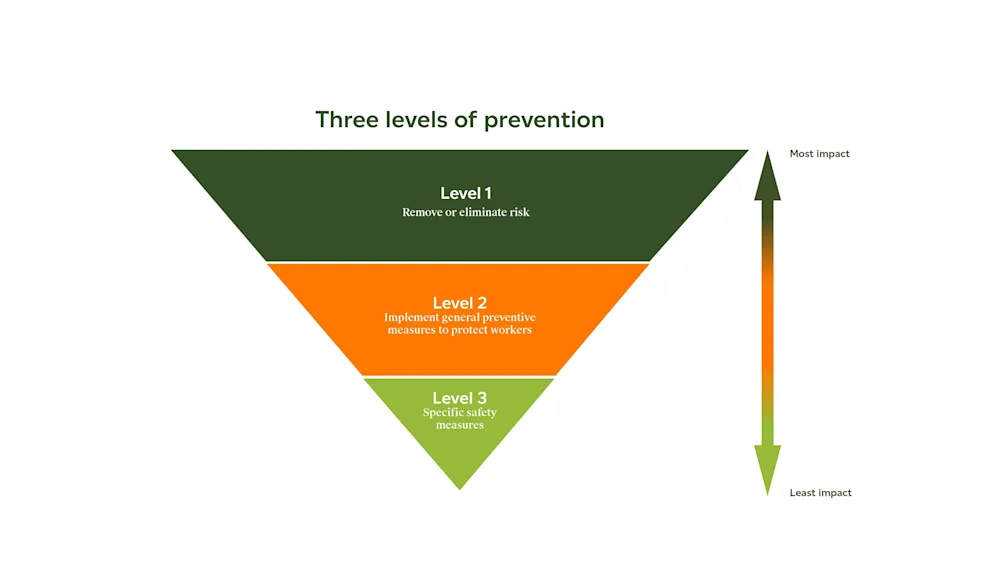 Three levels of prevention

Level 1
Remove or eliminate risk

Level 2
Implement general preventive measures to protect workers

Level 3
Specific safety measures

Most impact

Least impact